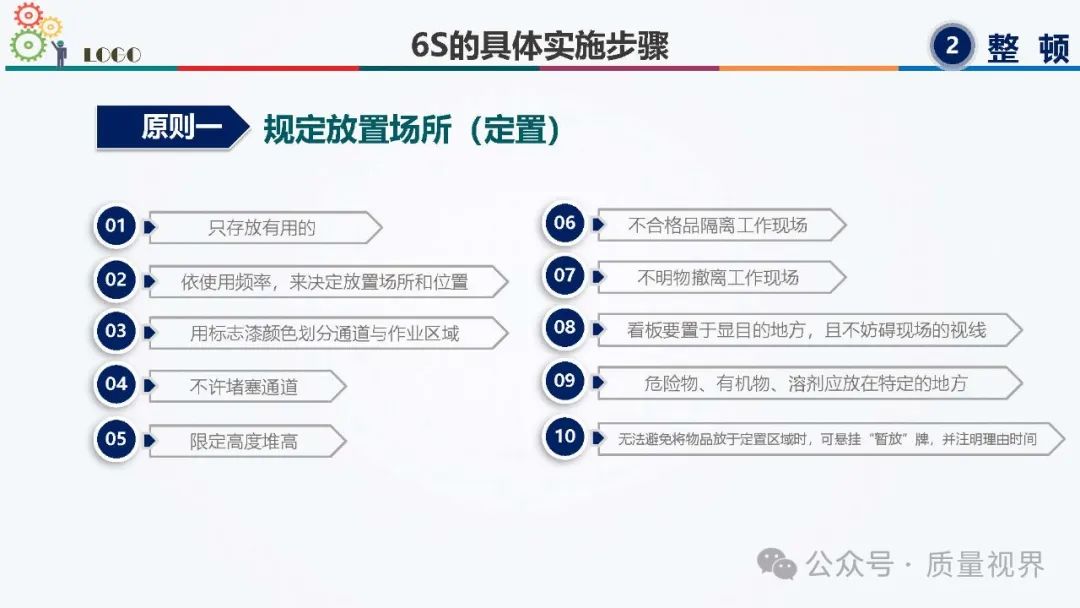 LOGO

6S的具体实施步骤

2 整 顿

原则一 规定放置场所（定置）

01 只存放有用的

02 依使用频率，来决定放置场所和位置

03 用标志漆颜色划分通道与作业区域

04 不许堵塞通道

05 限定高度堆高

06 不合格品隔离工作现场

07 不明物撤离工作现场

08 看板要置于显目的地方，且不妨碍现场的视线

09 危险物、有机物、溶剂应放在特定的地方

10 无法避免将物品放于定置区域时，可悬挂“暂放”牌，并注明理由时间

公众号 · 质量视界